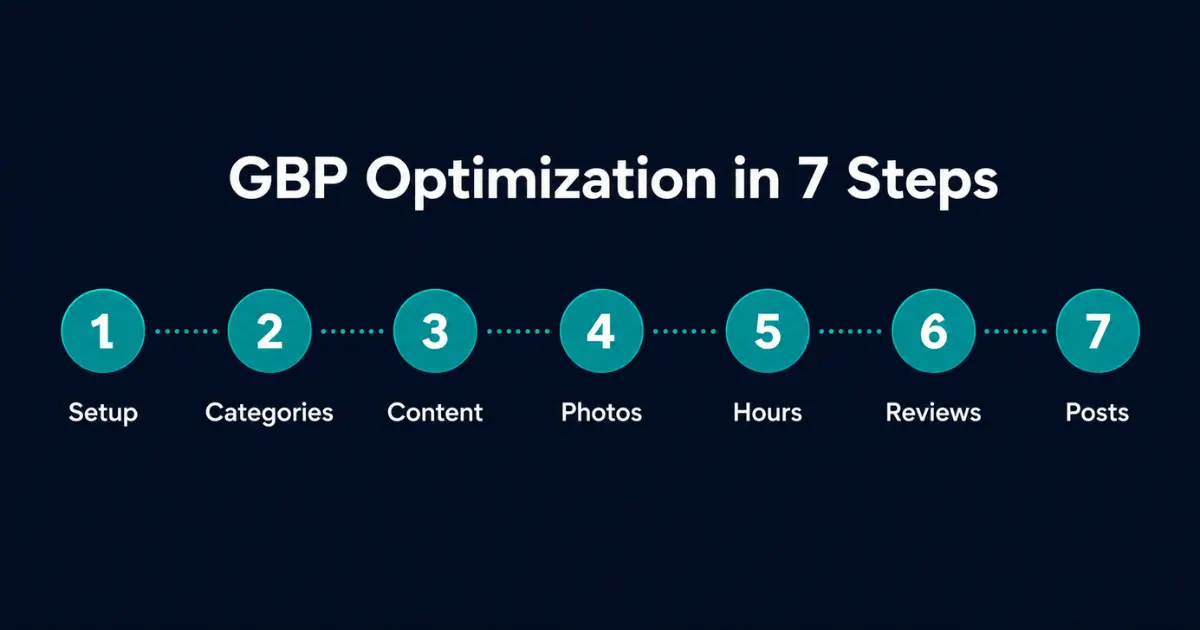 GBP Optimization in 7 Steps

1
Setup

2
Categories

3
Content

4
Photos

5
Hours

6
Reviews

7
Posts